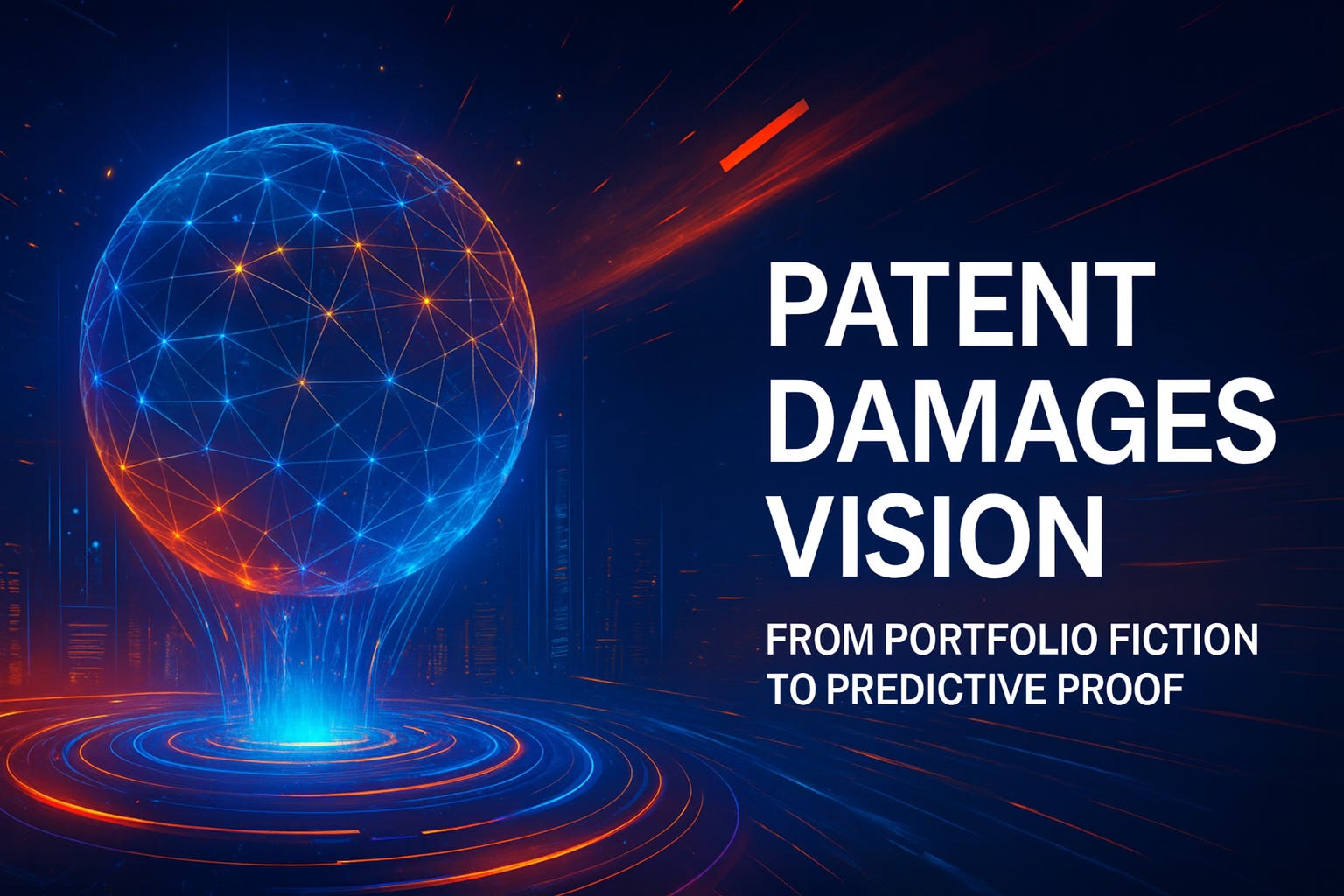 PATENT DAMAGES VISION

FROM PORTFOLIO FICTION TO PREDICTIVE PROOF